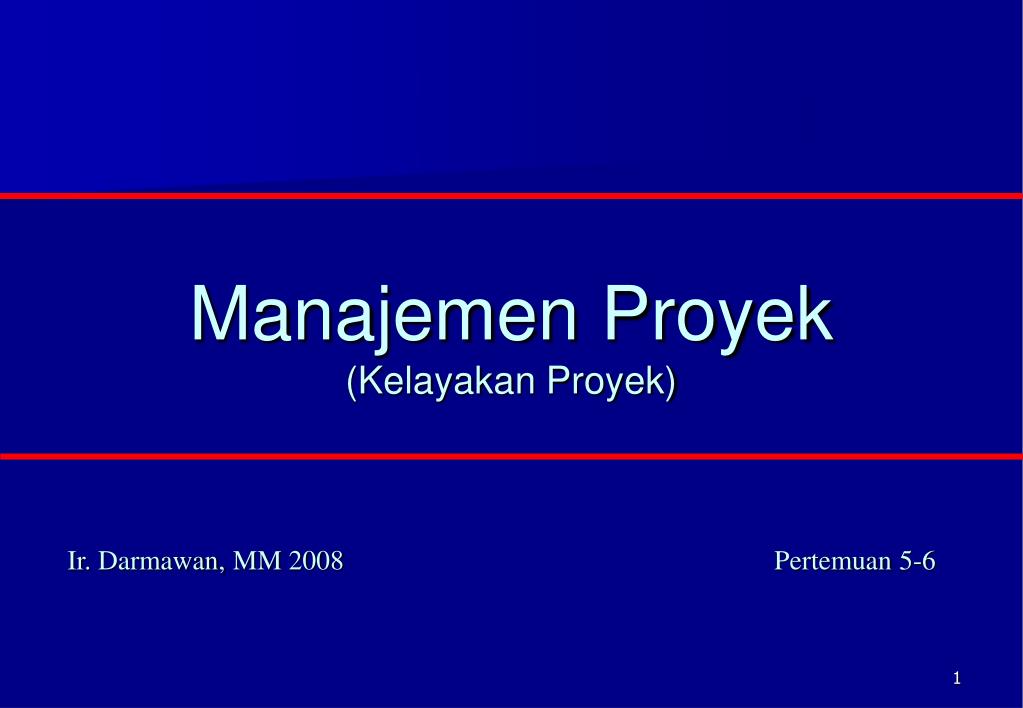 Manajemen Proyek
(Kelayakan Proyek)

Ir. Darmawan, MM 2008

Pertemuan 5-6

1